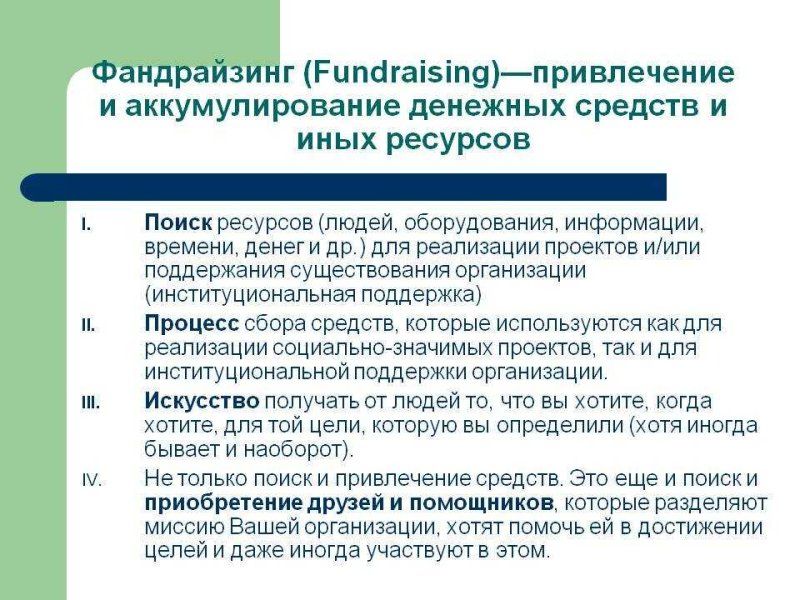 Фандрайзинг (Fundraising)—привлечение и аккумулирование денежных средств и иных ресурсов

I. Поиск ресурсов (людей, оборудования, информации, времени, денег и др.) для реализации проектов и/или поддержания существования организации (институциональная поддержка)

II. Процесс сбора средств, которые используются как для реализации социально-значимых проектов, так и для институциональной поддержки организации.

III. Искусство получать от людей то, что вы хотите, когда хотите, для той цели, которую вы определили (хотя иногда бывает и наоборот).

IV. Не только поиск и привлечение средств. Это еще и поиск и приобретение друзей и помощников, которые разделяют миссию Вашей организации, хотят помочь ей в достижении целей и даже иногда участвуют в этом.